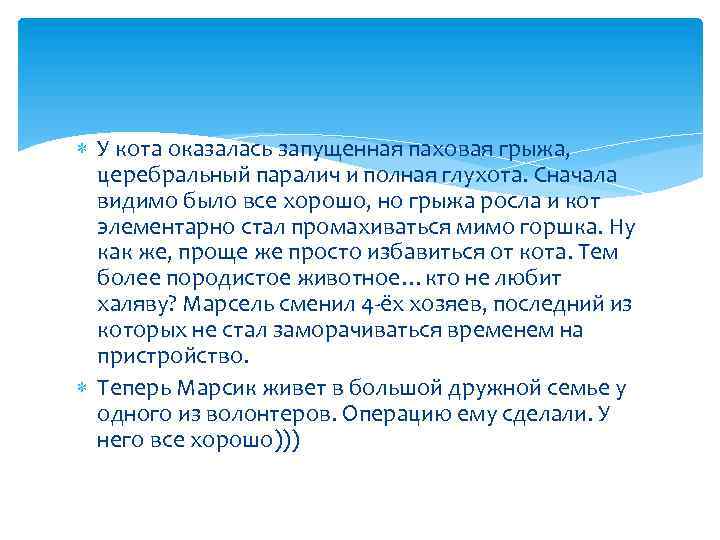 У кота оказалась запущенная паховая грыжа, церебральный паралич и полная глухота. Сначала видимо было все хорошо, но грыжа росла и кот элементарно стал промахиваться мимо горшка. Ну как же, проще же просто избавиться от кота. Тем более породистое животное… кто не любит халяву? Марсель сменил 4-ёх хозяев, последний из которых не стал заморачиваться временем на пристройство.

Теперь Марсик живет в большой дружной семье у одного из волонтеров. Операцию ему сделали. У него все хорошо)))